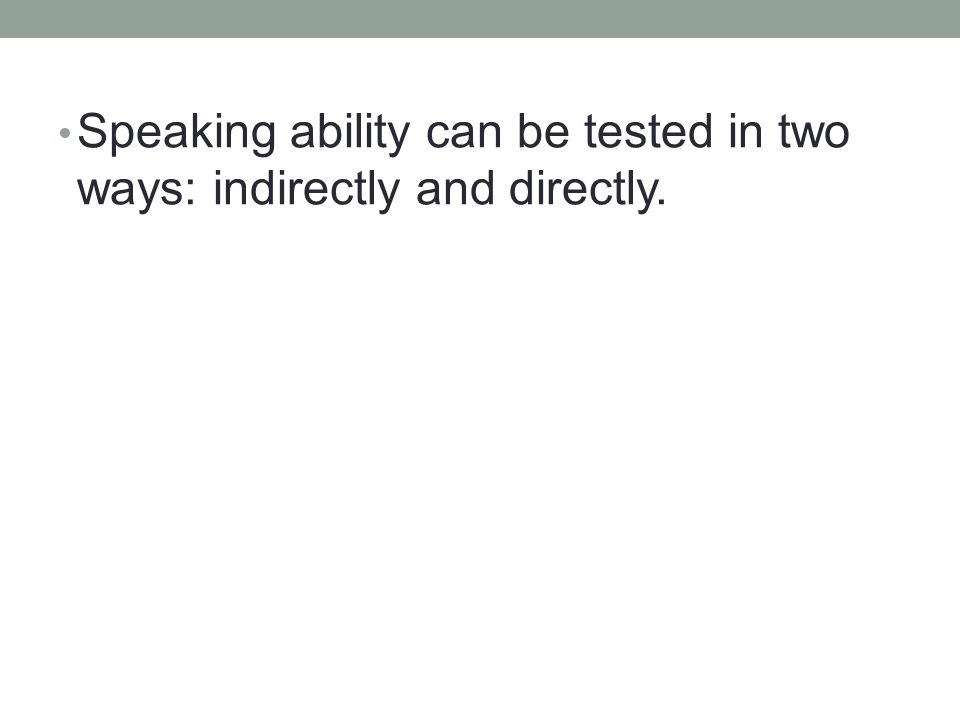 • Speaking ability can be tested in two ways: indirectly and directly.